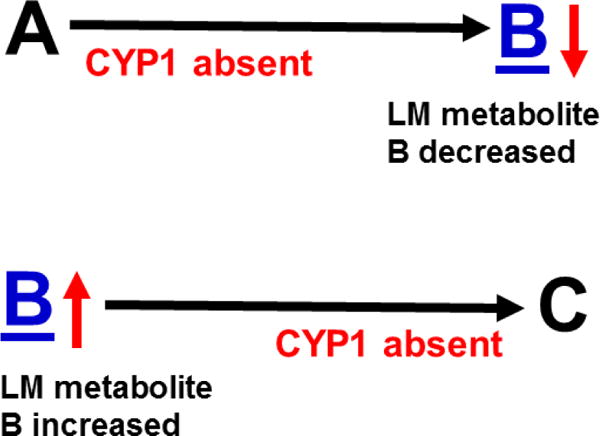 A

CYP1 absent

B

LM metabolite B decreased

B

CYP1 absent

C

LM metabolite B increased